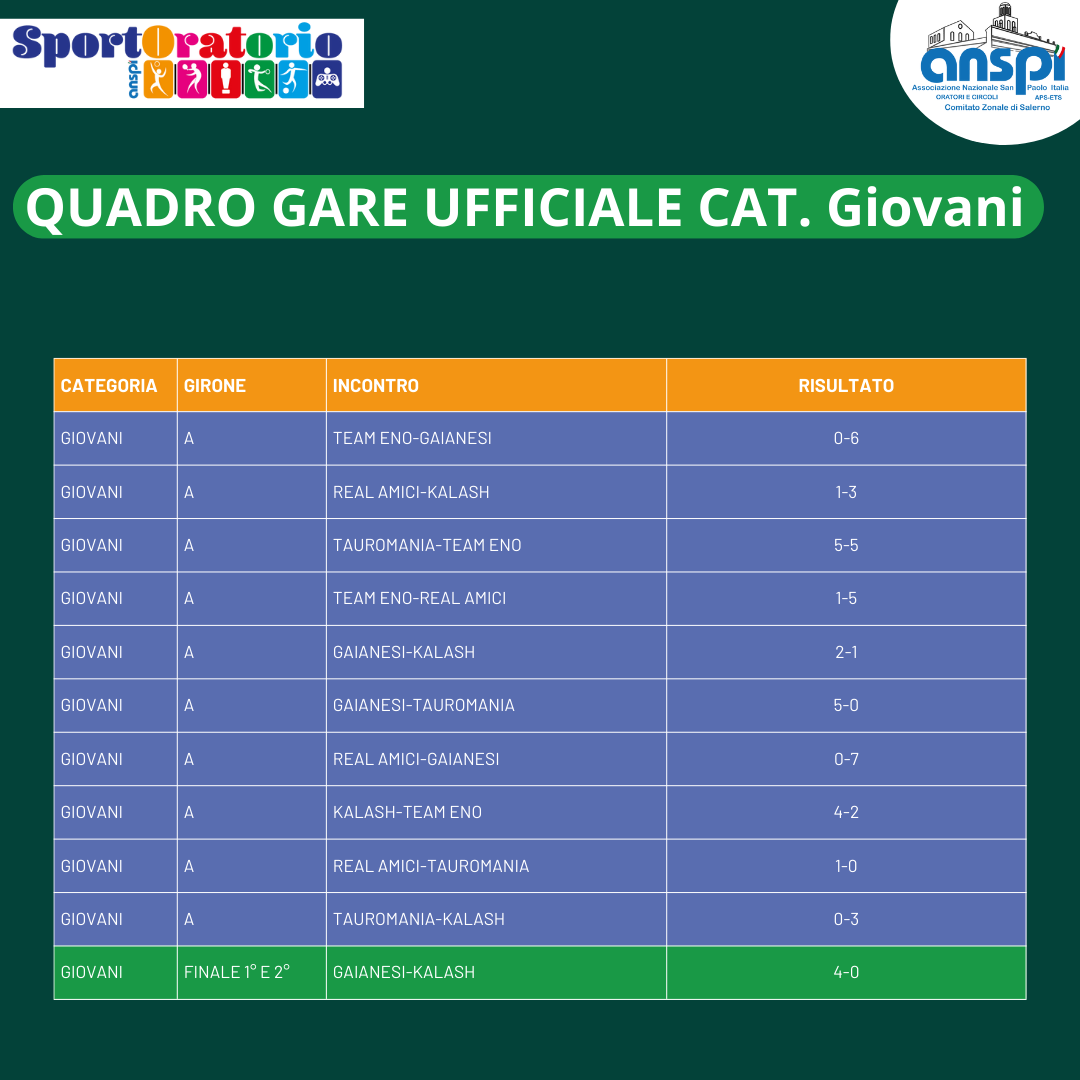 SportOratorio anspi

anspi
Associazione Nazionale San Paolo Italia
ORATORI E CIRCOLI APS-ETS
Comitato Zonale di Salerno

QUADRO GARE UFFICIALE CAT. Giovani

| CATEGORIA | GIRONE | INCONTRO | RISULTATO |
|---|---|---|---|
| GIOVANI | A | TEAM ENO-GAIANESI | 0-6 |
| GIOVANI | A | REAL AMICI-KALASH | 1-3 |
| GIOVANI | A | TAUROMANIA-TEAM ENO | 5-5 |
| GIOVANI | A | TEAM ENO-REAL AMICI | 1-5 |
| GIOVANI | A | GAIANESI-KALASH | 2-1 |
| GIOVANI | A | GAIANESI-TAUROMANIA | 5-0 |
| GIOVANI | A | REAL AMICI-GAIANESI | 0-7 |
| GIOVANI | A | KALASH-TEAM ENO | 4-2 |
| GIOVANI | A | REAL AMICI-TAUROMANIA | 1-0 |
| GIOVANI | A | TAUROMANIA-KALASH | 0-3 |
| GIOVANI | FINALE 1° E 2° | GAIANESI-KALASH | 4-0 |